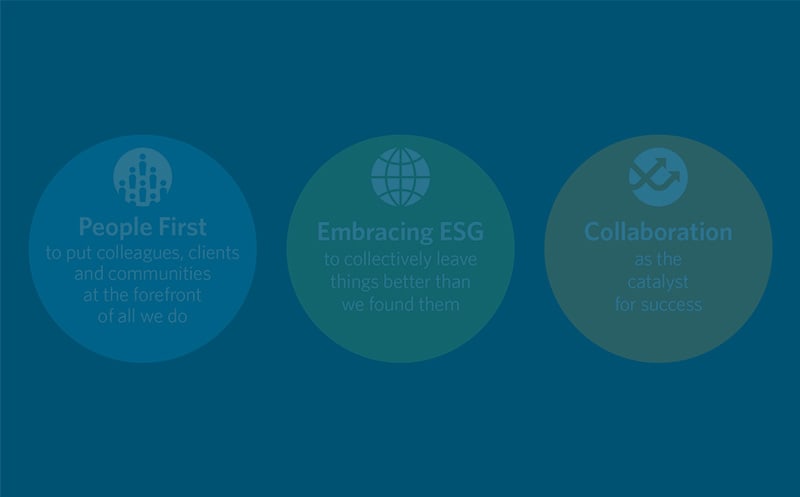 People First
to put colleagues, clients and communities at the forefront of all we do

Embracing ESG
to collectively leave things better than we found them

Collaboration
as the catalyst for success